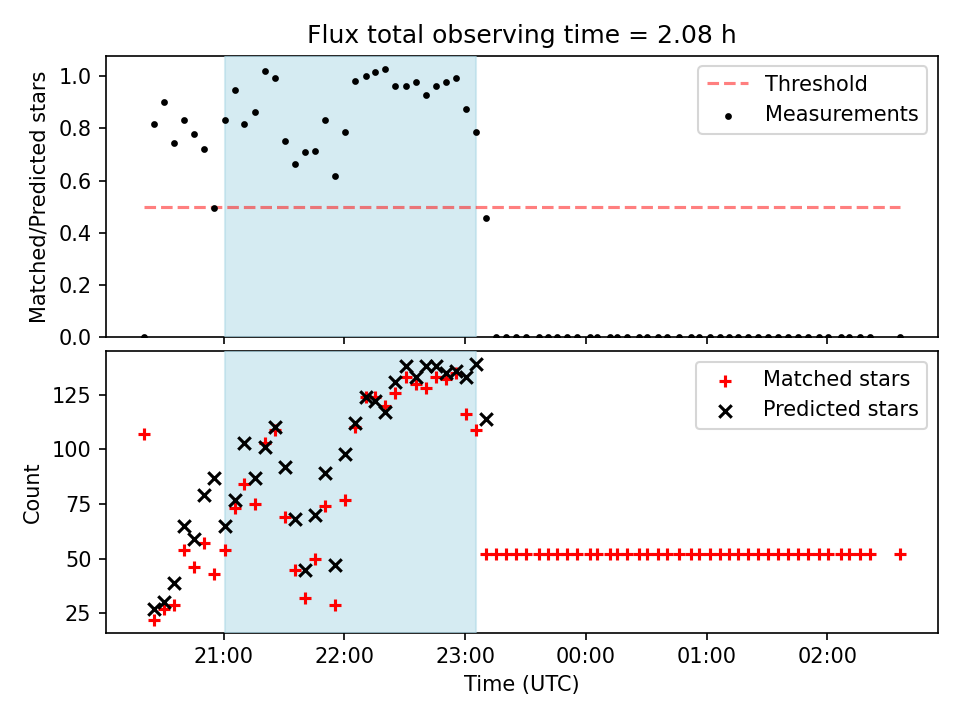 Flux total observing time = 2.08 h

Matched/Predicted stars

1.0
0.8
0.6
0.4
0.2
0.0

Threshold
Measurements

Count

125
100
75
50
25

Matched stars
Predicted stars

21:00
22:00
23:00
00:00
01:00
02:00

Time (UTC)